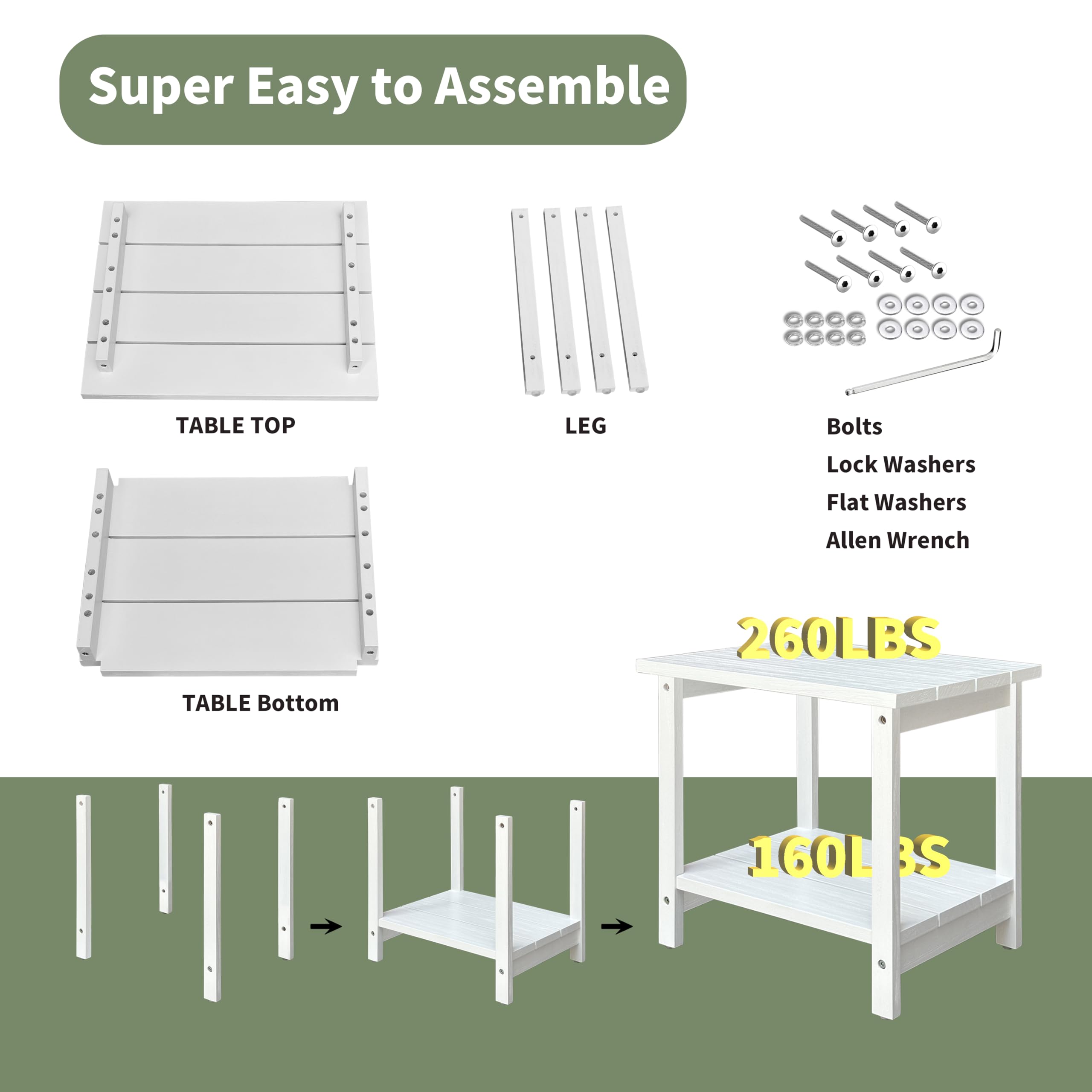 Super Easy to Assemble

TABLE TOP

LEG

Bolts
Lock Washers
Flat Washers
Allen Wrench

TABLE Bottom

260LBS

160LBS